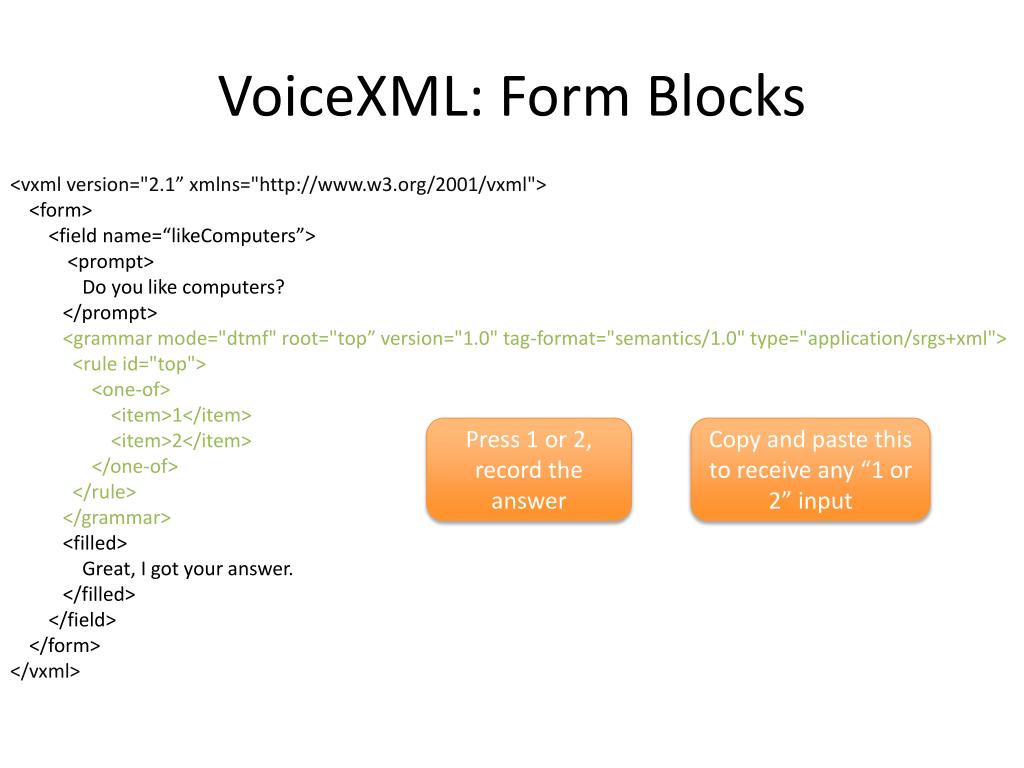 VoiceXML: Form Blocks

<vxml version="2.1” xmlns="http://www.w3.org/2001/vxml">
<form>
<field name=“likeComputers”>
<prompt>
Do you like computers?
</prompt>
<grammar mode="dtmf" root="top” version="1.0" tag-format="semantics/1.0" type="application/srgs+xml">
<rule id="top">
<one-of>
<item>1</item>
<item>2</item>
</one-of>
</rule>
</grammar>
<filled>
Great, I got your answer.
</filled>
</field>
</form>
</vxml>

Press 1 or 2, record the answer

Copy and paste this to receive any “1 or 2” input